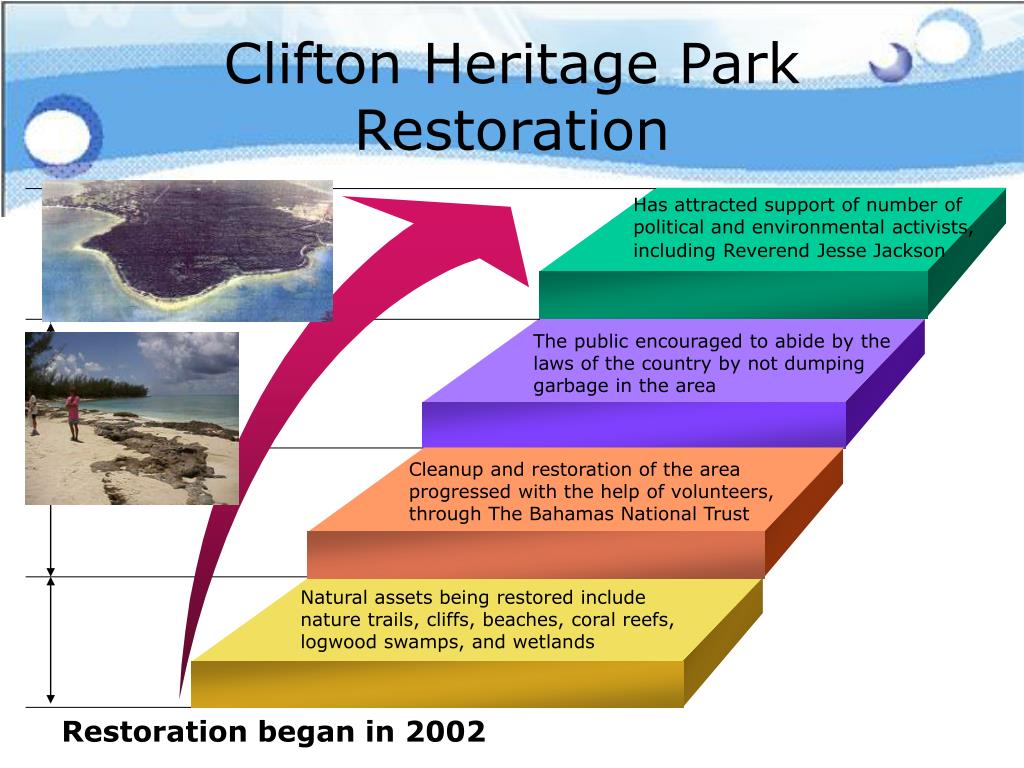 Clifton Heritage Park Restoration

Has attracted support of number of political and environmental activists, including Reverend Jesse Jackson

The public encouraged to abide by the laws of the country by not dumping garbage in the area

Cleanup and restoration of the area progressed with the help of volunteers, through The Bahamas National Trust

Natural assets being restored include nature trails, cliffs, beaches, coral reefs, logwood swamps, and wetlands

Restoration began in 2002